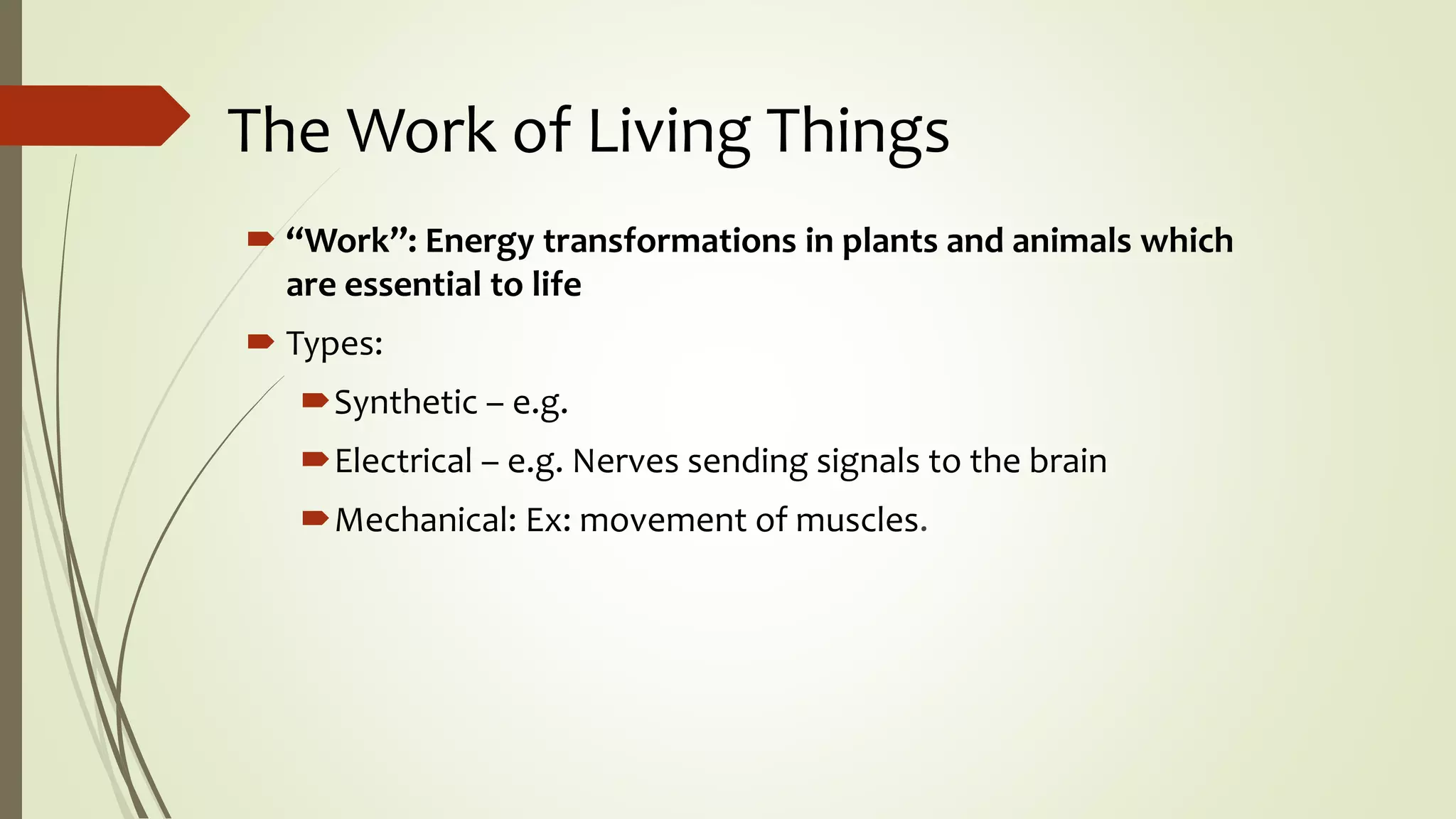 The Work of Living Things

“Work”: Energy transformations in plants and animals which are essential to life

Types:

Synthetic – e.g.

Electrical – e.g. Nerves sending signals to the brain

Mechanical: Ex: movement of muscles.